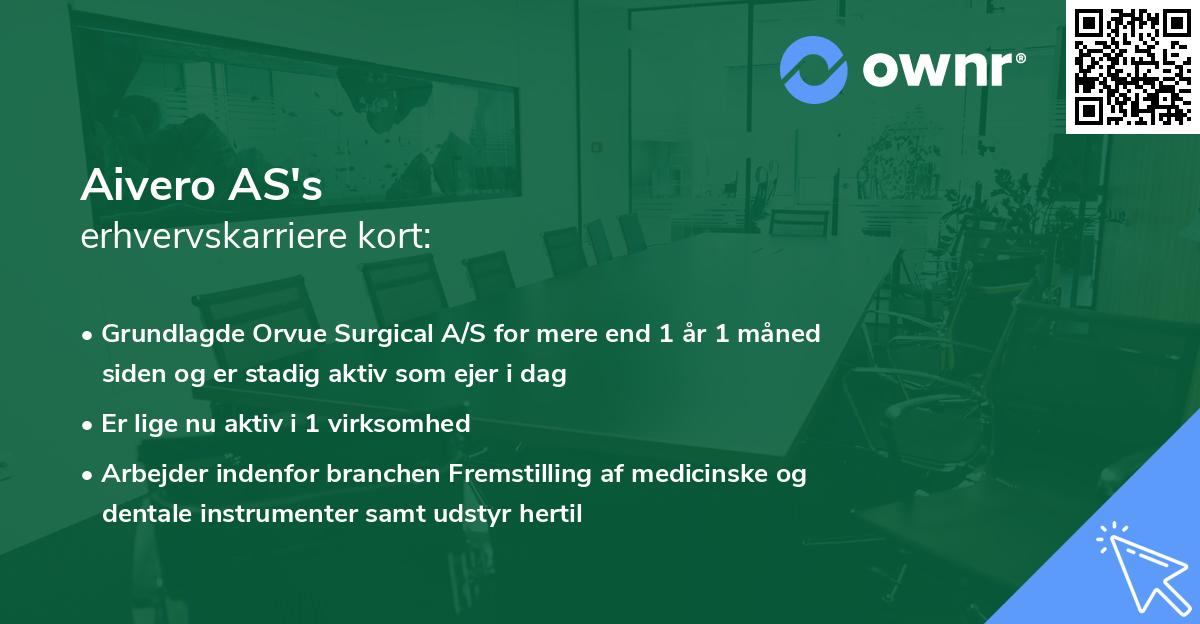 ownr®

Aivero AS's
erhvervskarriere kort:

• Grundlagde Orvue Surgical A/S for mere end 1 år 1 måned siden og er stadig aktiv som ejer i dag
• Er lige nu aktiv i 1 virksomhed
• Arbejder indenfor branchen Fremstilling af medicinske og dentale instrumenter samt udstyr hertil